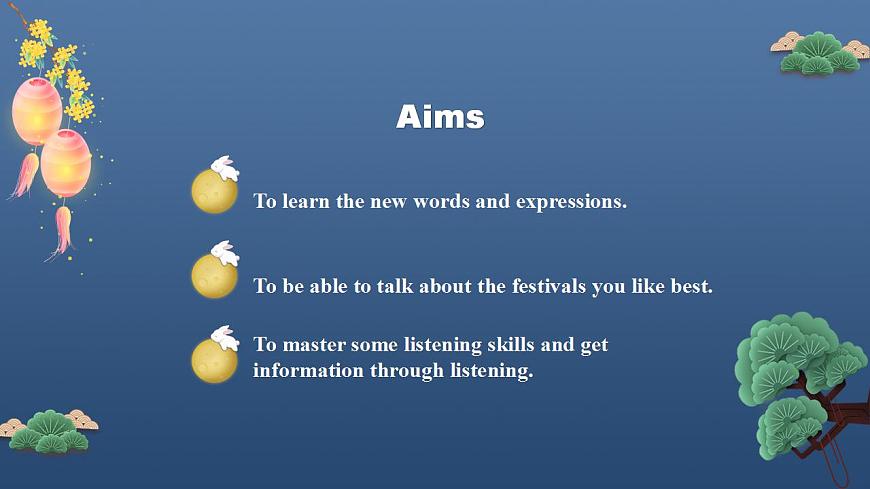 Aims

To learn the new words and expressions.

To be able to talk about the festivals you like best.

To master some listening skills and get information through listening.